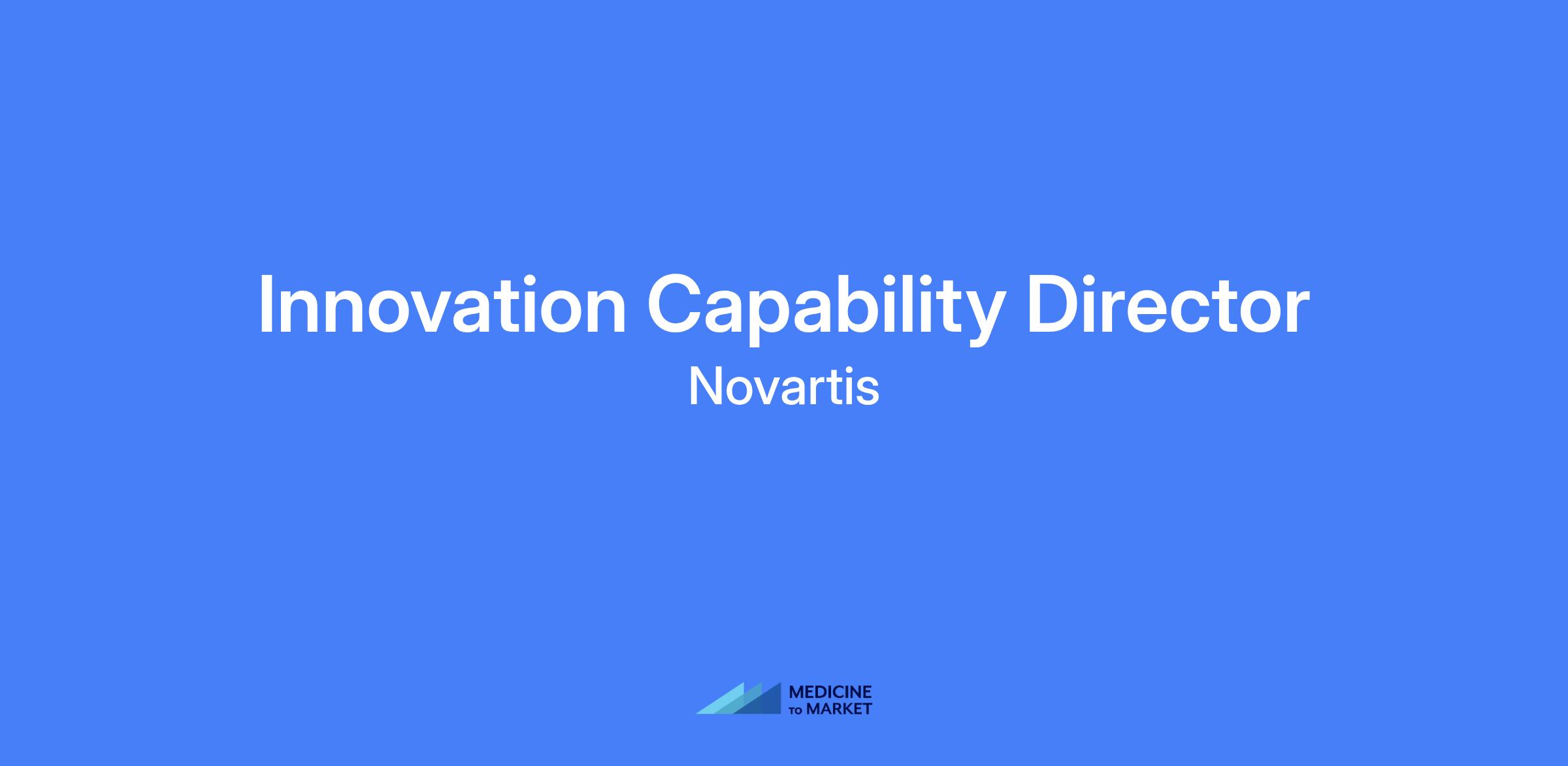 Innovation Capability Director

Novartis

MEDICINE TO MARKET